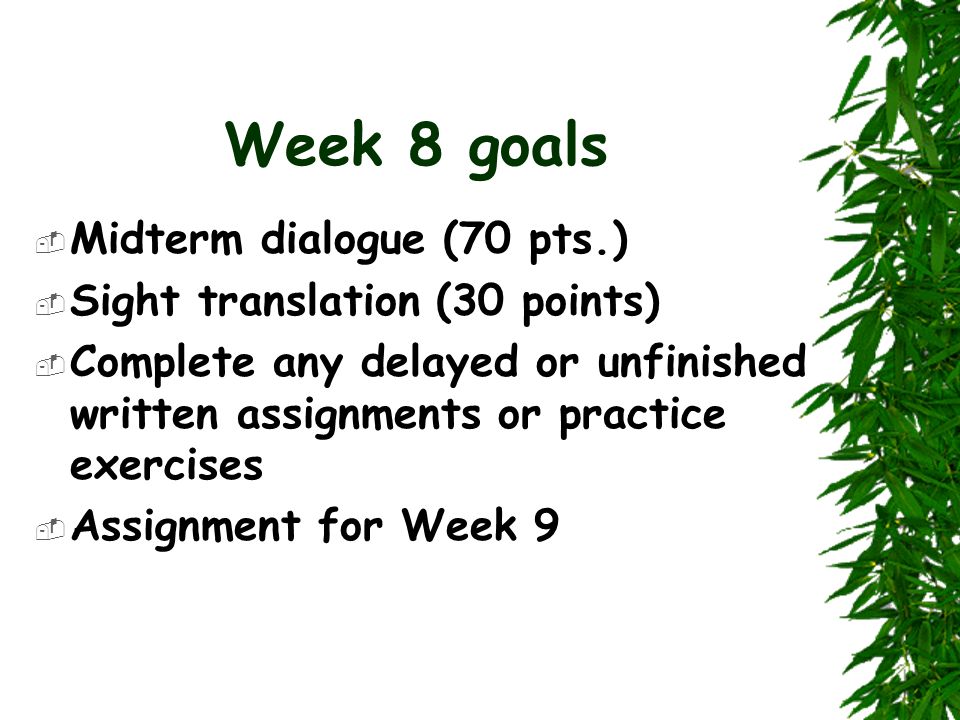 Week 8 goals

Midterm dialogue (70 pts.)
Sight translation (30 points)
Complete any delayed or unfinished written assignments or practice exercises
Assignment for Week 9